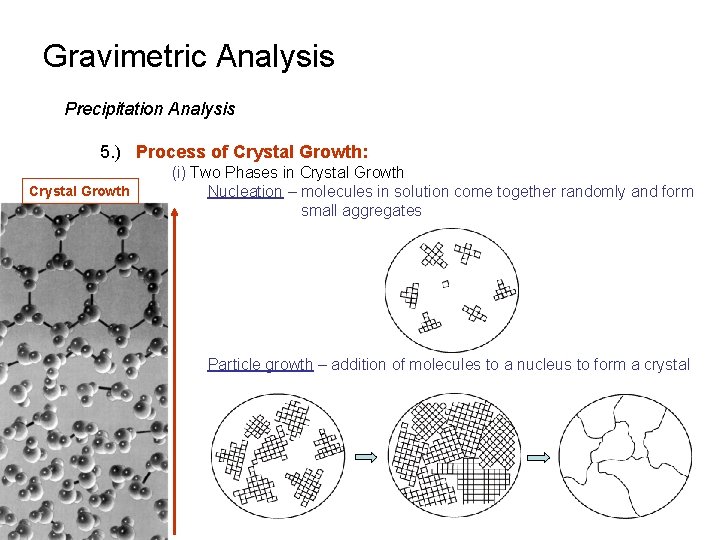 Gravimetric Analysis

Precipitation Analysis

5.) Process of Crystal Growth:

(i) Two Phases in Crystal Growth

Crystal Growth

Nucleation – molecules in solution come together randomly and form small aggregates

Particle growth – addition of molecules to a nucleus to form a crystal